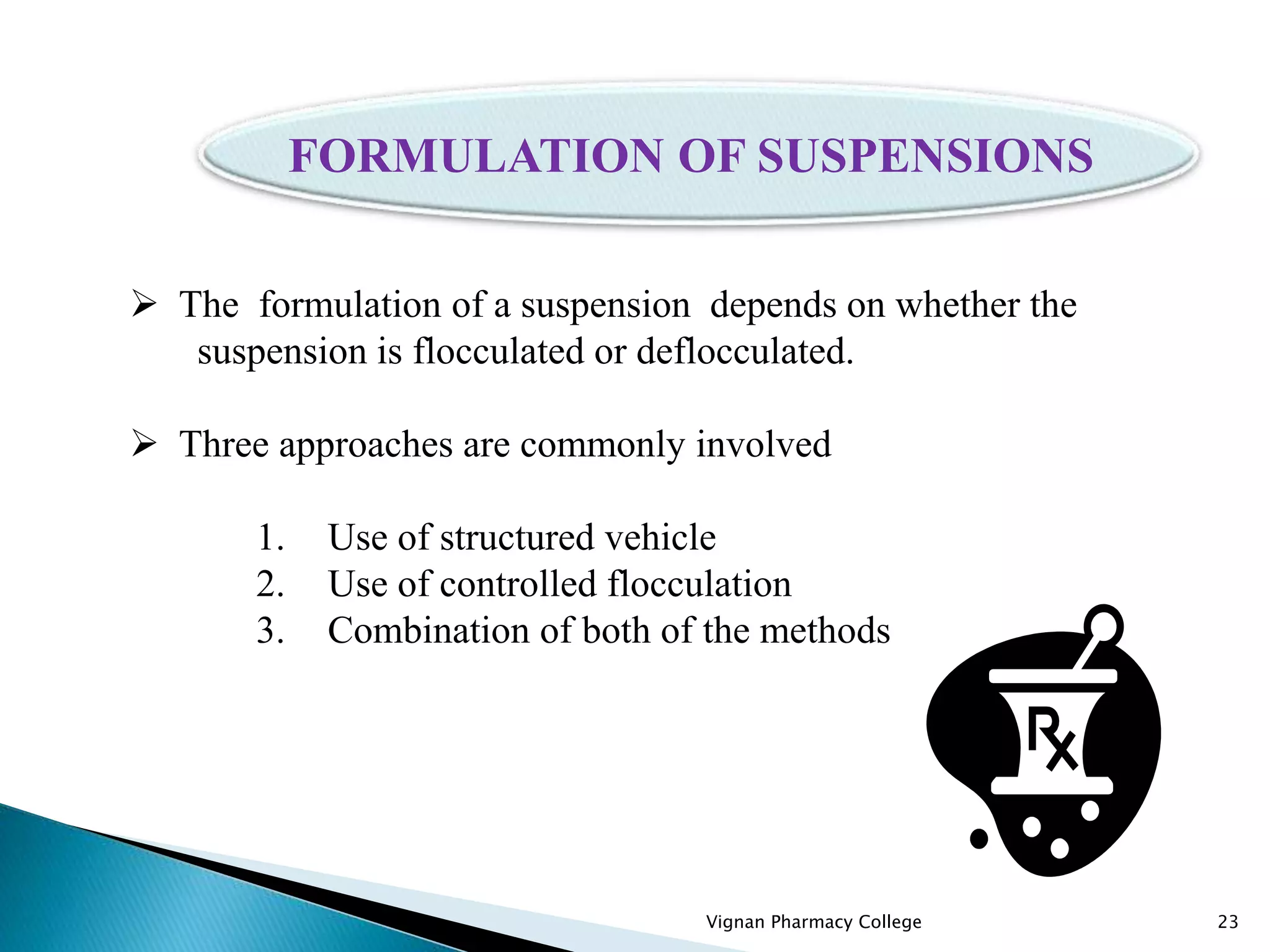 FORMULATION OF SUSPENSIONS

➢ The formulation of a suspension depends on whether the suspension is flocculated or deflocculated.

➢ Three approaches are commonly involved

1. Use of structured vehicle
2. Use of controlled flocculation
3. Combination of both of the methods

Rx

Vignan Pharmacy College

23